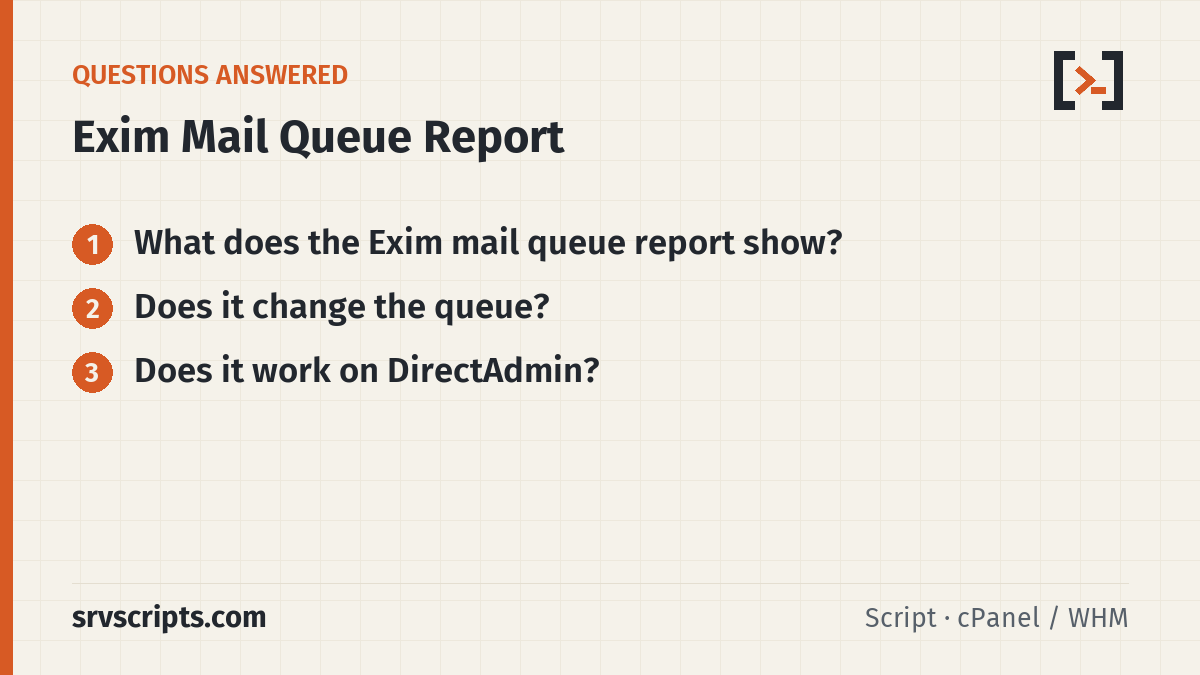 QUESTIONS ANSWERED

Exim Mail Queue Report

1 What does the Exim mail queue report show?

2 Does it change the queue?

3 Does it work on DirectAdmin?

srvscripts.com

Script · cPanel / WHM